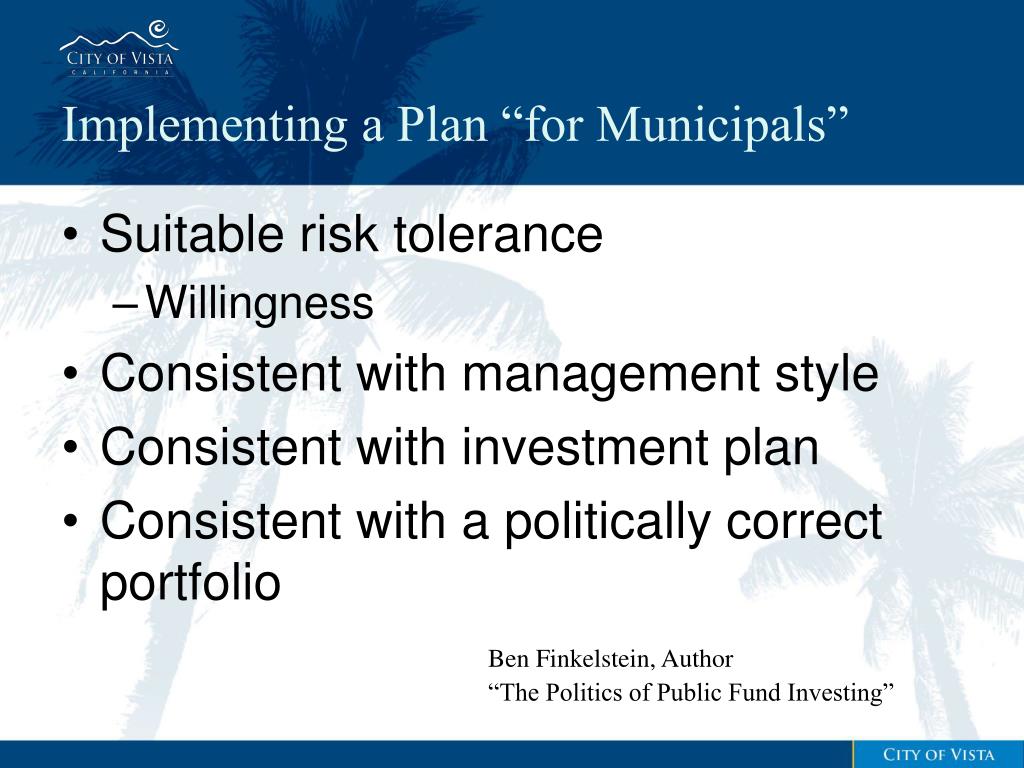 CITY OF VISTA
CALIFORNIA

Implementing a Plan “for Municipals”

• Suitable risk tolerance
– Willingness
• Consistent with management style
• Consistent with investment plan
• Consistent with a politically correct portfolio

Ben Finkelstein, Author
“The Politics of Public Fund Investing”

CITY OF VISTA